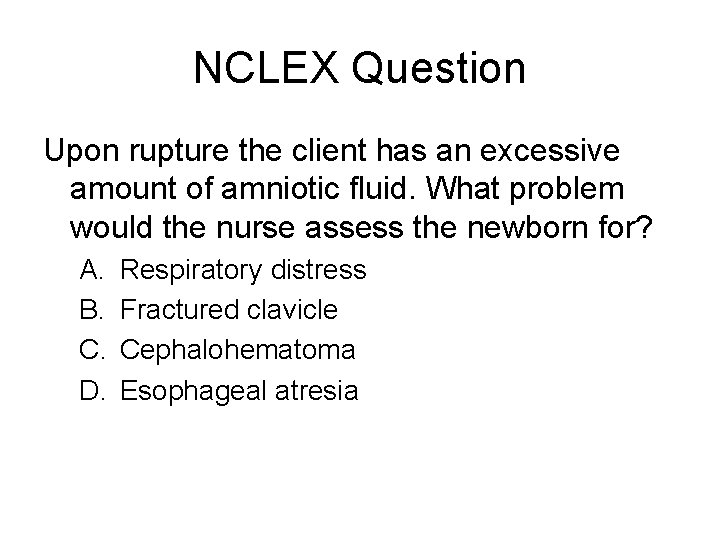 NCLEX Question

Upon rupture the client has an excessive amount of amniotic fluid. What problem would the nurse assess the newborn for?

A. Respiratory distress
B. Fractured clavicle
C. Cephalohematoma
D. Esophageal atresia